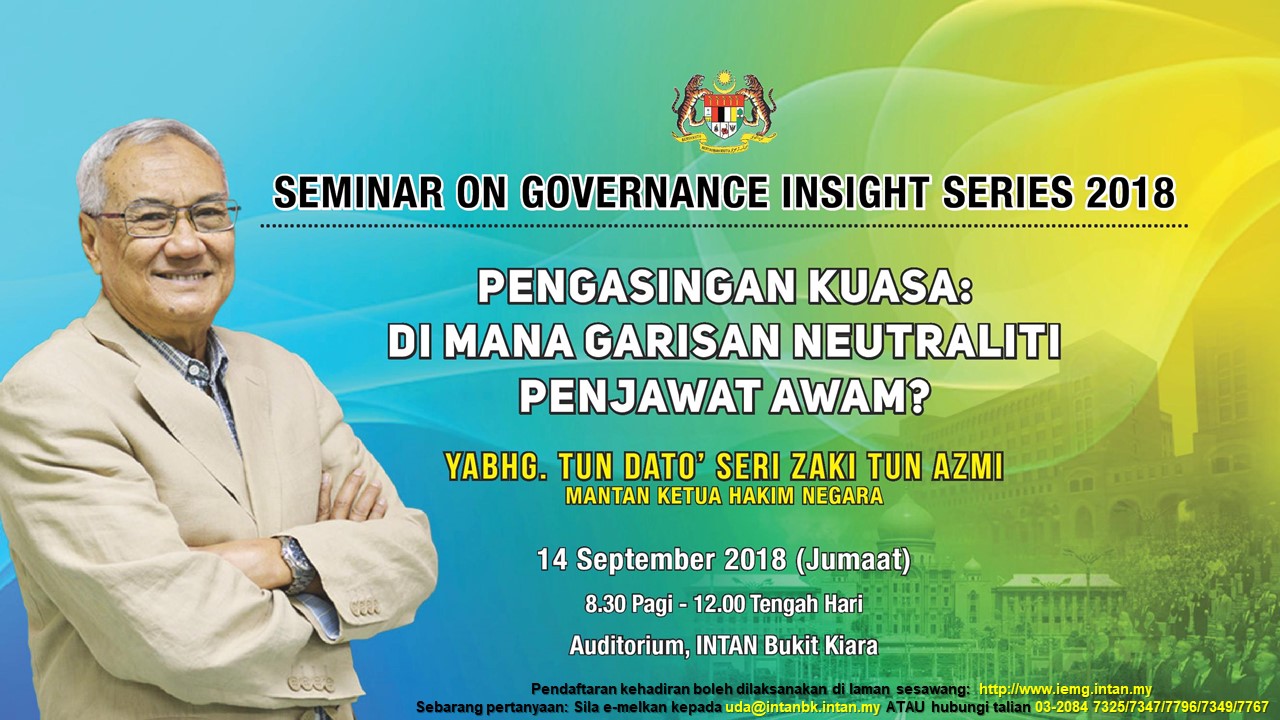 SEMINAR ON GOVERNANCE INSIGHT SERIES 2018

PENGASINGAN KUASA: DI MANA GARISAN NEUTRALITI PENJAWAT AWAM?

YABHG. TUN DATO' SERI ZAKI TUN AZMI
MANTAN KETUA HAKIM NEGARA

14 September 2018 (Jumaat)

8.30 Pagi - 12.00 Tengah Hari

Auditorium, INTAN Bukit Kiara

Pendaftaran kehadiran boleh dilaksanakan di laman sesawang: http://www.iemg.intan.my
Sebarang pertanyaan: Sila e-melkan kepada uda@intanbk.intan.my ATAU hubungi talian 03-2084 7325/7347/7796/7349/7767